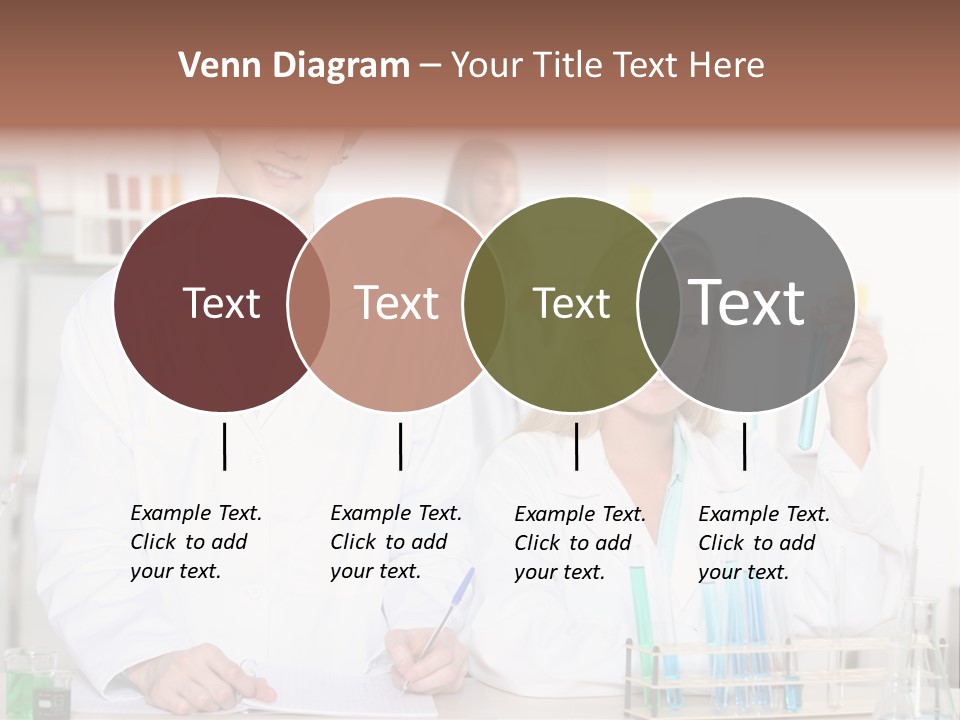 Venn Diagram – Your Title Text Here

Text

Text

Text

Text

Example Text. Click to add your text.

Example Text. Click to add your text.

Example Text. Click to add your text.

Example Text. Click to add your text.